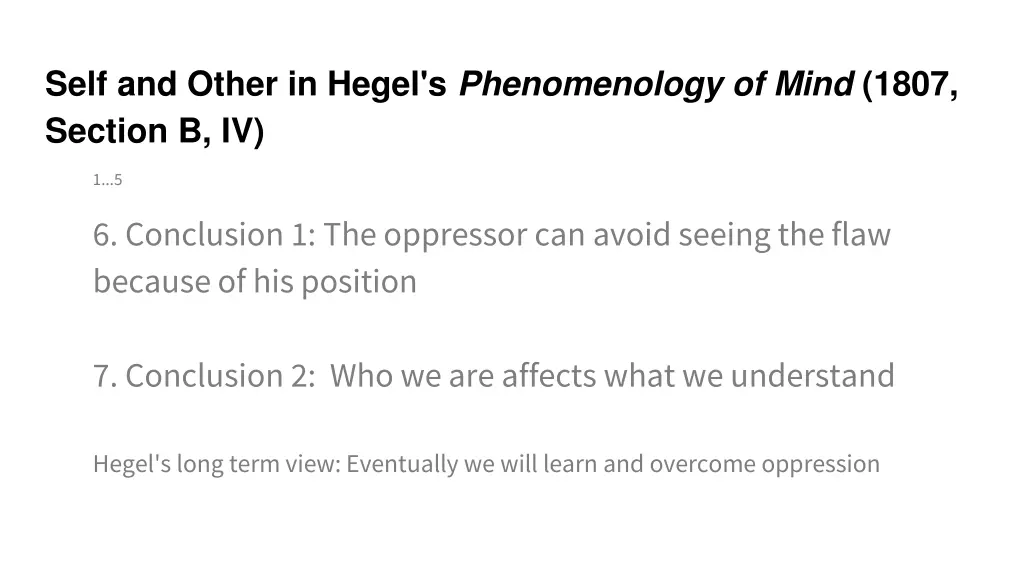 Self and Other in Hegel's Phenomenology of Mind (1807, Section B, IV)

1...5

6. Conclusion 1: The oppressor can avoid seeing the flaw because of his position

7. Conclusion 2: Who we are affects what we understand

Hegel's long term view: Eventually we will learn and overcome oppression